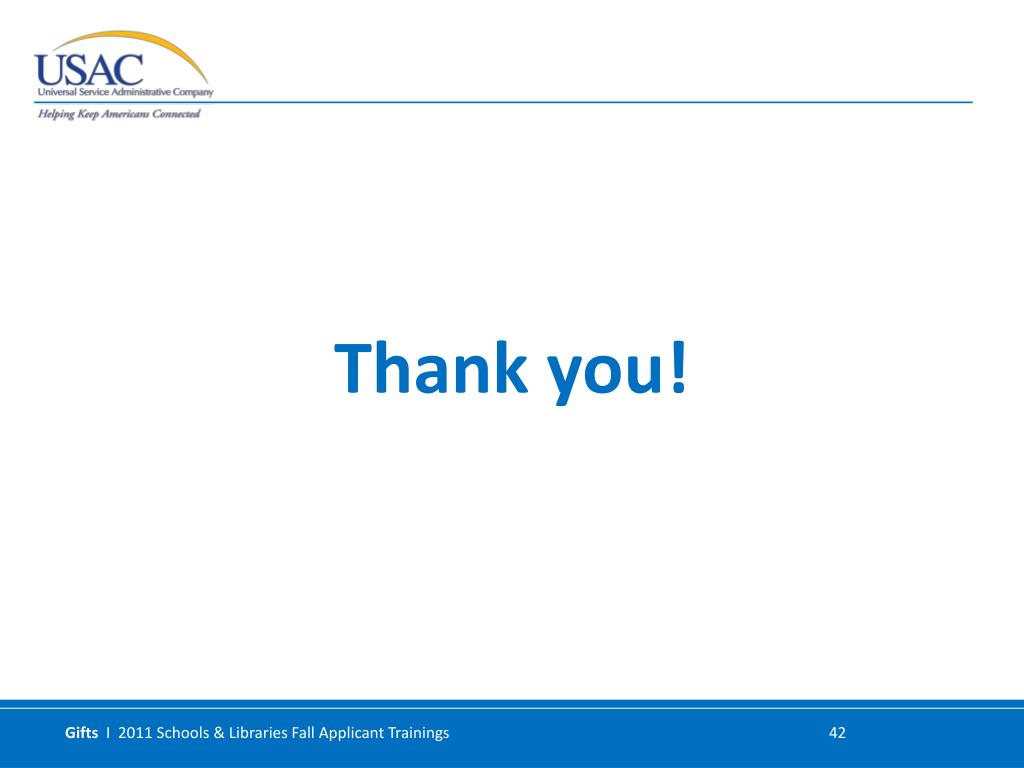 USAC
Universal Service Administrative Company
Helping Keep Americans Connected

Thank you!

Gifts I 2011 Schools & Libraries Fall Applicant Trainings

42